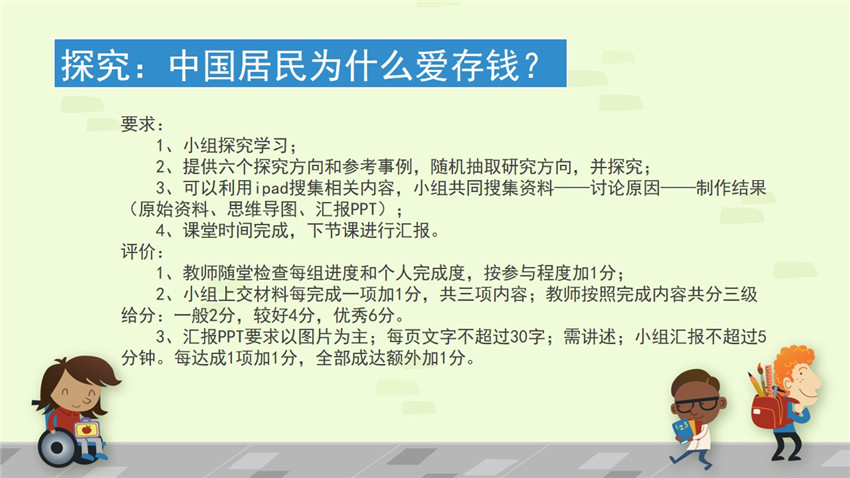 探究：中国居民为什么爱存钱？

要求：

1、小组探究学习；

2、提供六个探究方向和参考事例，随机抽取研究方向，并探究；

3、可以利用ipad搜集相关内容，小组共同搜集资料——讨论原因——制作结果（原始资料、思维导图、汇报PPT）；

4、课堂时间完成，下节课进行汇报。

评价：

1、教师随堂检查每组进度和个人完成度，按参与程度加1分；

2、小组上交材料每完成一项加1分，共三项内容；教师按照完成内容共分三级给分：一般2分，较好4分，优秀6分。

3、汇报PPT要求以图片为主；每页文字不超过30字；需讲述；小组汇报不超过5分钟。每达成1项加1分，全部成达额外加1分。